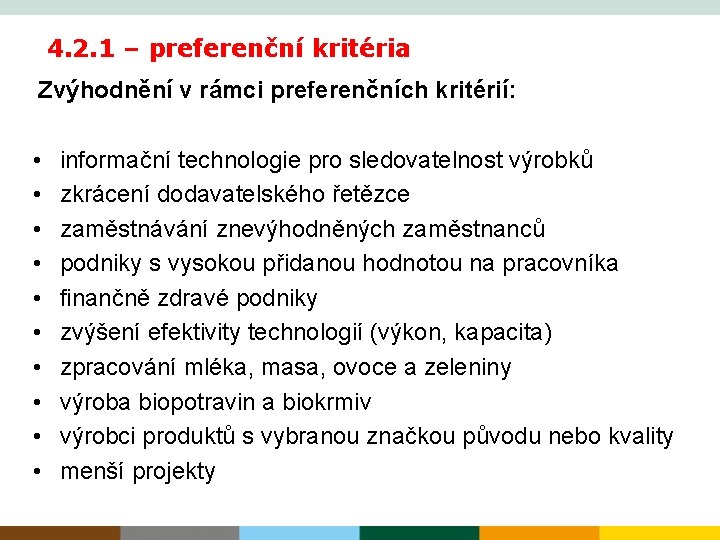 4.2.1 – preferenční kritéria

Zvýhodnění v rámci preferenčních kritérií:

• informační technologie pro sledovatelnost výrobků
• zkrácení dodavatelského řetězce
• zaměstnávání znevýhodněných zaměstnanců
• podniky s vysokou přidanou hodnotou na pracovníka
• finančně zdravé podniky
• zvýšení efektivity technologií (výkon, kapacita)
• zpracování mléka, masa, ovoce a zeleniny
• výroba biopotravin a biokrmiv
• výrobci produktů s vybranou značkou původu nebo kvality
• menší projekty